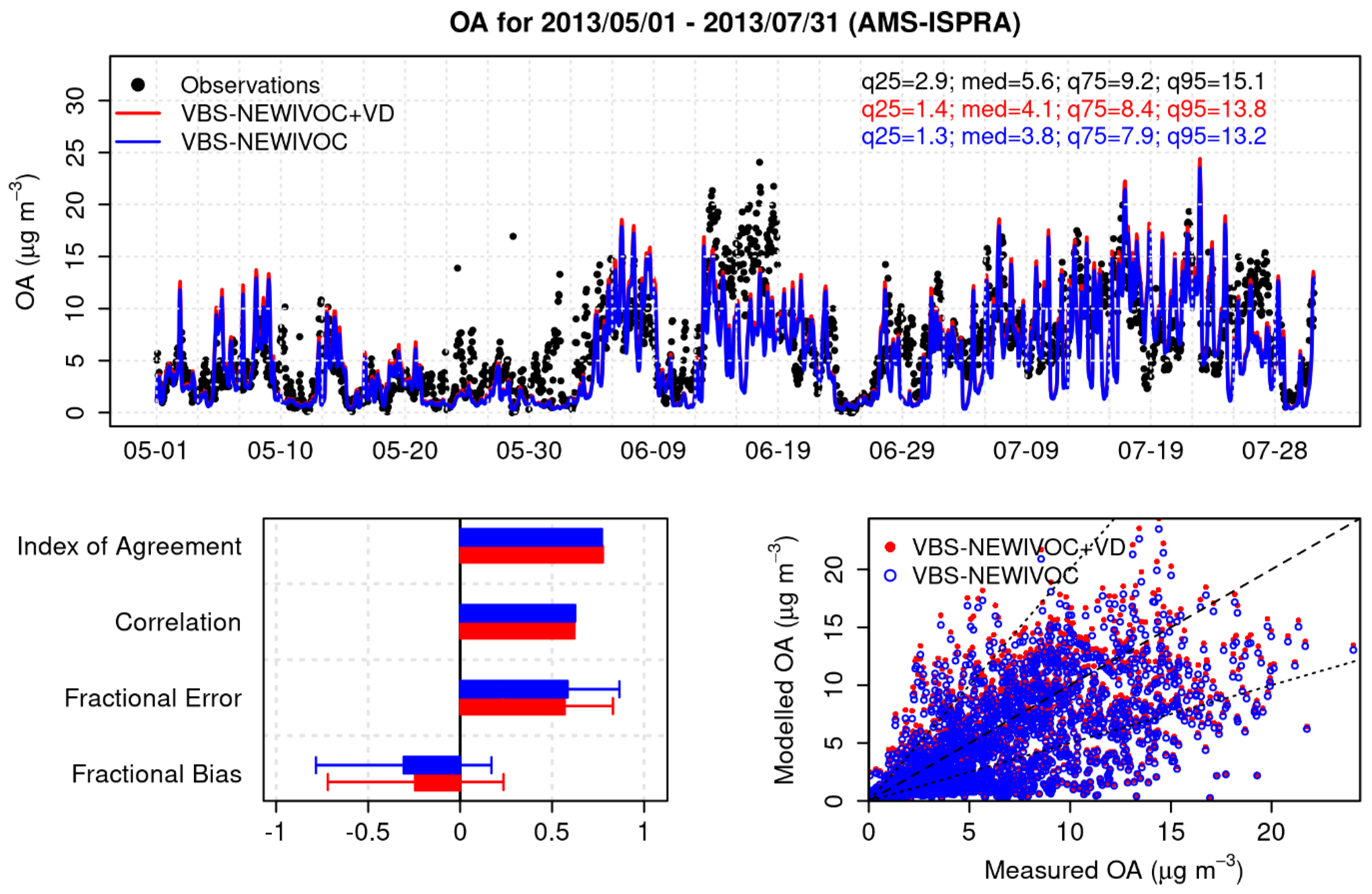 OA for 2013/05/01 - 2013/07/31 (AMS-ISPRA)

Observations
VBS-NEWIVOC+VD
VBS-NEWIVOC

q25=2.9; med=5.6; q75=9.2; q95=15.1
q25=1.4; med=4.1; q75=8.4; q95=13.8
q25=1.3; med=3.8; q75=7.9; q95=13.2

OA ($\mu g\ m^{-3}$)

0
5
10
15
20
25
30

05-01
05-10
05-20
05-30
06-09
06-19
06-29
07-09
07-19
07-28

Index of Agreement
Correlation
Fractional Error
Fractional Bias

-1
-0.5
0
0.5
1

VBS-NEWIVOC+VD
VBS-NEWIVOC

Modelled OA ($\mu g\ m^{-3}$)

0
5
10
15
20

0
5
10
15
20

Measured OA ($\mu g\ m^{-3}$)